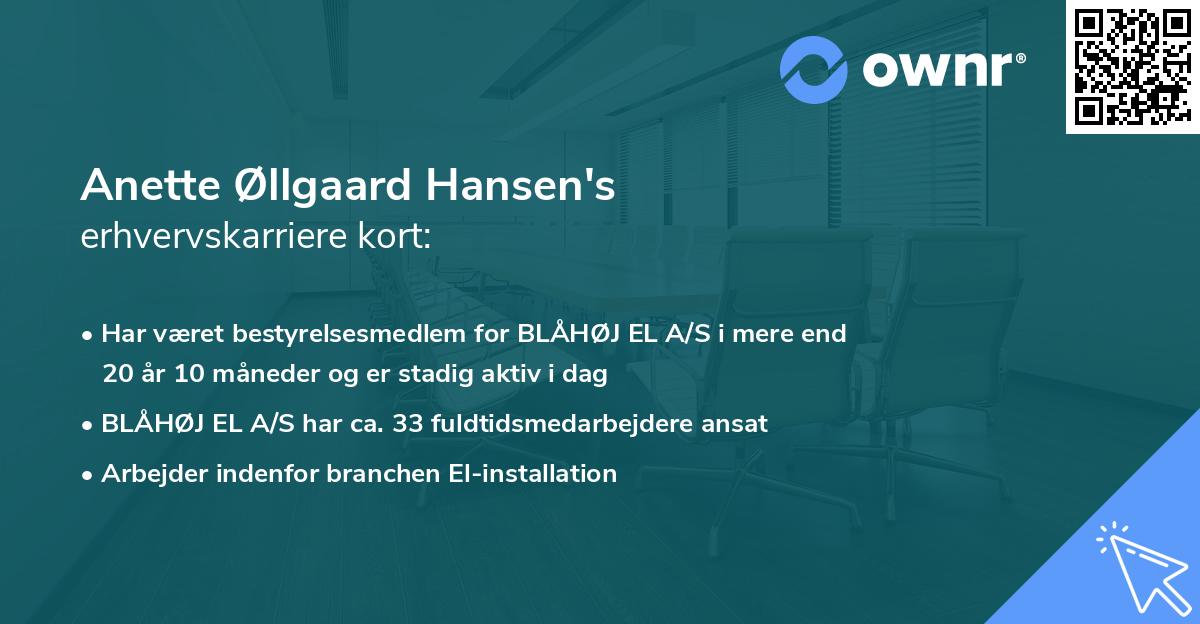 ownr®

Anette Øllgaard Hansen's
erhvervskarriere kort:

• Har været bestyrelsesmedlem for BLÅHØJ EL A/S i mere end 20 år 10 måneder og er stadig aktiv i dag
• BLÅHØJ EL A/S har ca. 33 fuldtidsmedarbejdere ansat
• Arbejder indenfor branchen El-installation